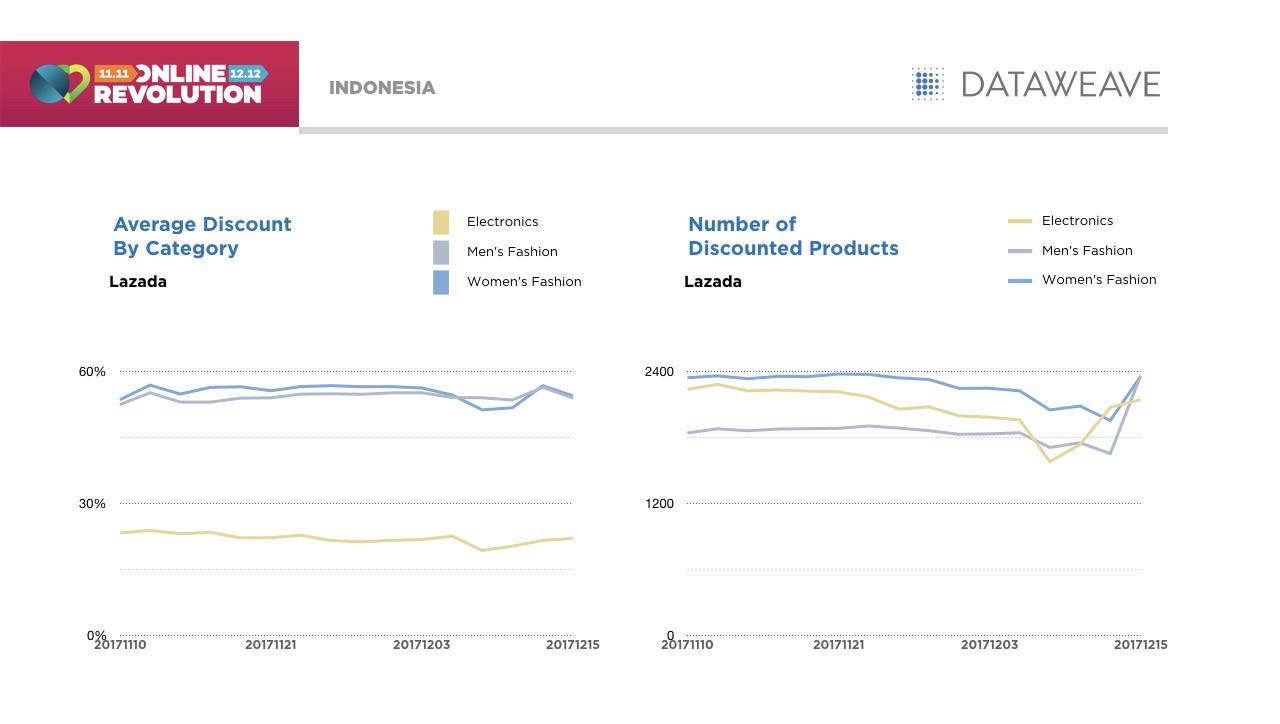 11.11 ONLINE 12.12 REVOLUTION

INDONESIA

DATAWEAVE

Average Discount By Category

Lazada

Electronics
Men's Fashion
Women's Fashion

60%
30%
0%
20171110
20171121
20171203
20171215

Number of Discounted Products

Lazada

Electronics
Men's Fashion
Women's Fashion

2400
1200
0
20171110
20171121
20171203
20171215